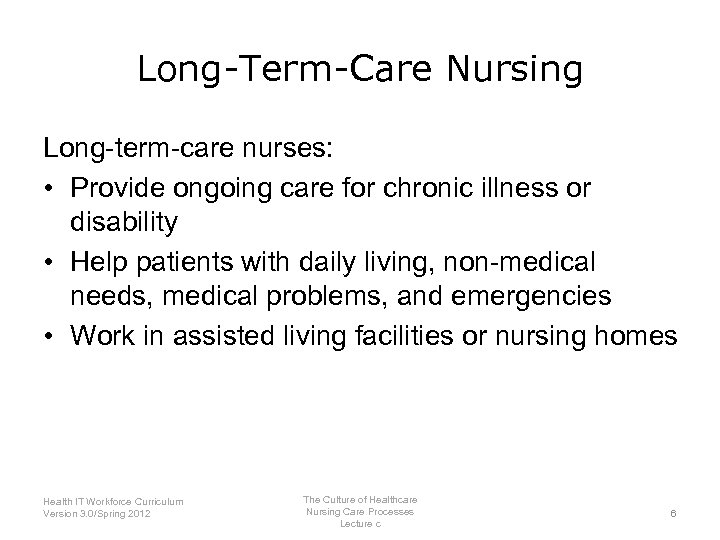 Long-Term-Care Nursing

Long-term-care nurses:

• Provide ongoing care for chronic illness or disability
• Help patients with daily living, non-medical needs, medical problems, and emergencies
• Work in assisted living facilities or nursing homes

Health IT Workforce Curriculum
Version 3.0/Spring 2012

The Culture of Healthcare
Nursing Care Processes
Lecture c

6